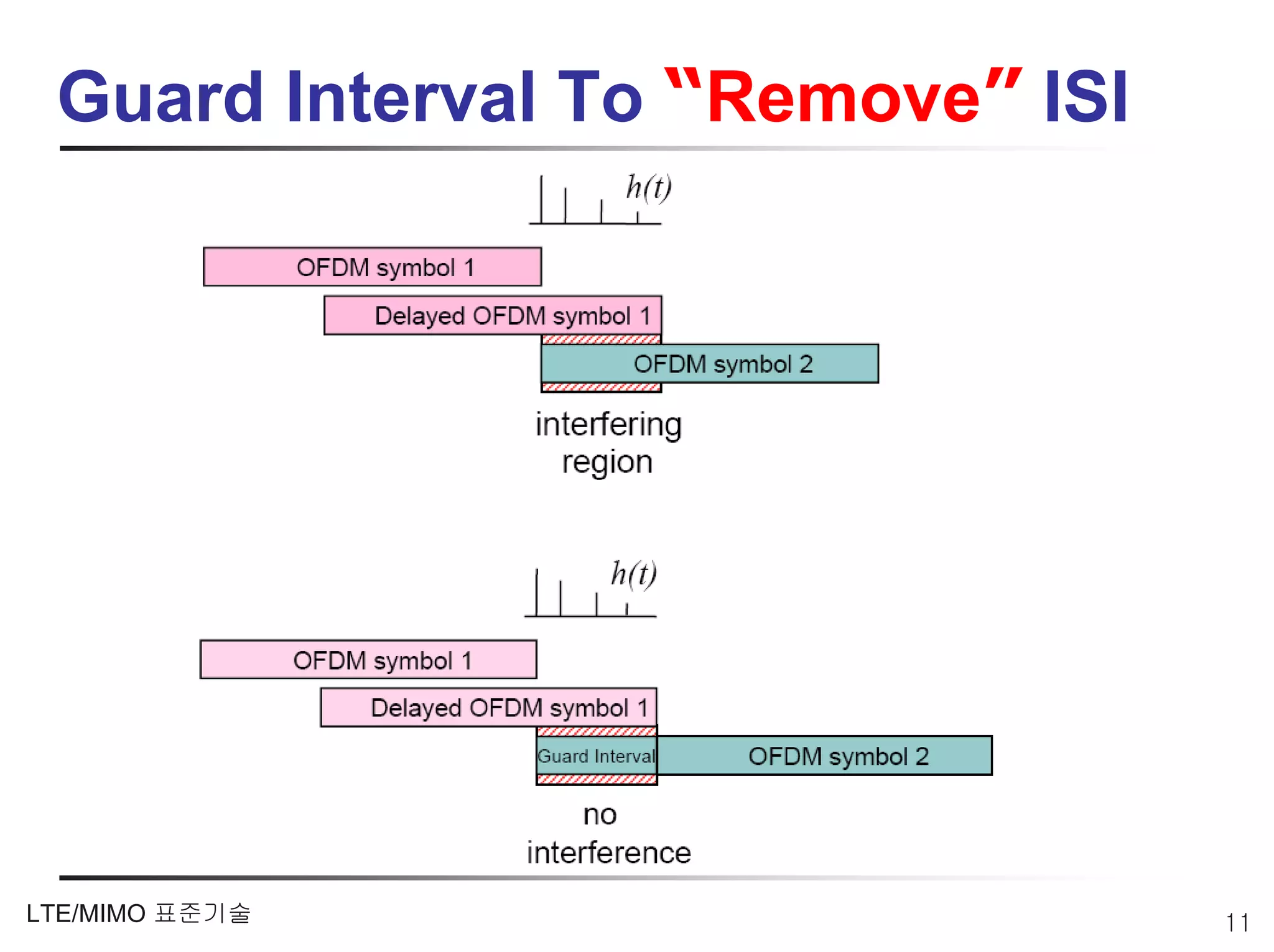 Guard Interval To “Remove” ISI

$h(t)$

OFDM symbol 1

Delayed OFDM symbol 1

OFDM symbol 2

interfering region

$h(t)$

OFDM symbol 1

Delayed OFDM symbol 1

Guard Interval

OFDM symbol 2

no interference

LTE/MIMO 표준기술

11